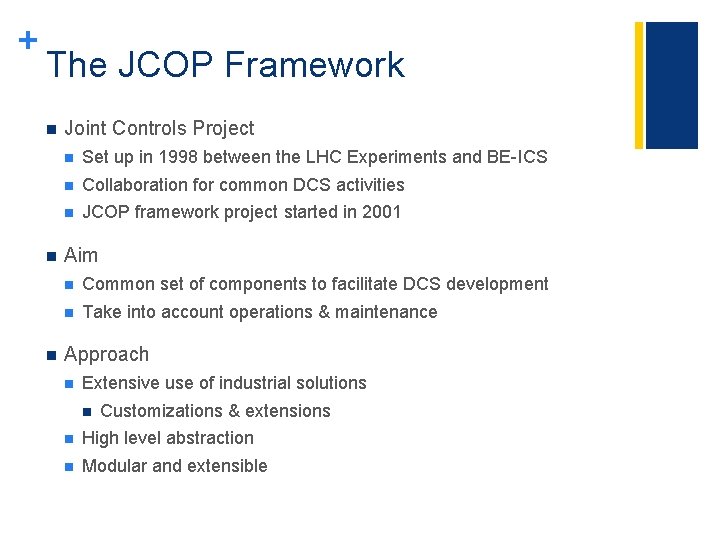 + The JCOP Framework

- Joint Controls Project
  - Set up in 1998 between the LHC Experiments and BE-ICS
  - Collaboration for common DCS activities
  - JCOP framework project started in 2001

- Aim
  - Common set of components to facilitate DCS development
  - Take into account operations & maintenance

- Approach
  - Extensive use of industrial solutions
    - Customizations & extensions
  - High level abstraction
  - Modular and extensible